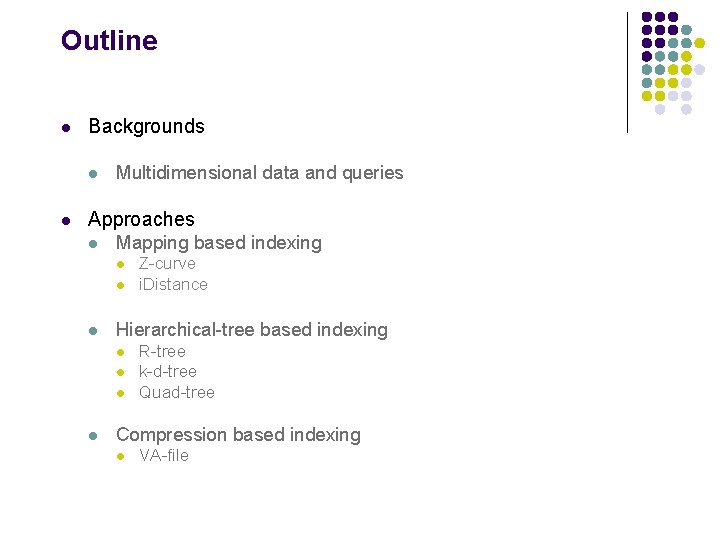 Outline

- Backgrounds
  - Multidimensional data and queries

- Approaches
  - Mapping based indexing
    - Z-curve
    - iDistance

  - Hierarchical-tree based indexing
    - R-tree
    - k-d-tree
    - Quad-tree

  - Compression based indexing
    - VA-file